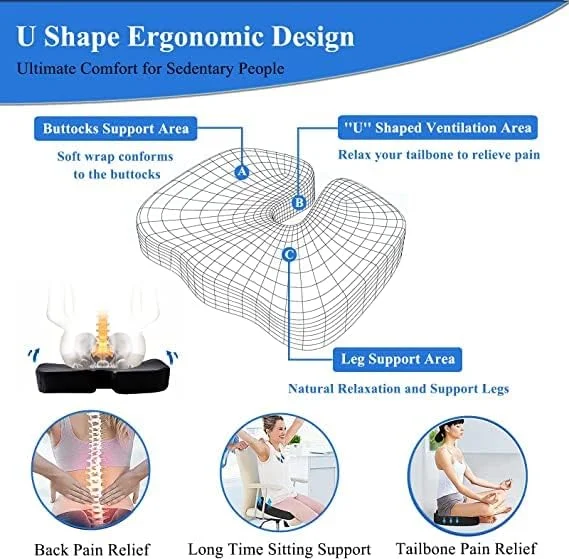 U Shape Ergonomic Design

Ultimate Comfort for Sedentary People

Buttocks Support Area

Soft wrap conforms to the buttocks

"U" Shaped Ventilation Area

Relax your tailbone to relieve pain

A

B

C

Leg Support Area

Natural Relaxation and Support Legs

Back Pain Relief

Long Time Sitting Support

Tailbone Pain Relief